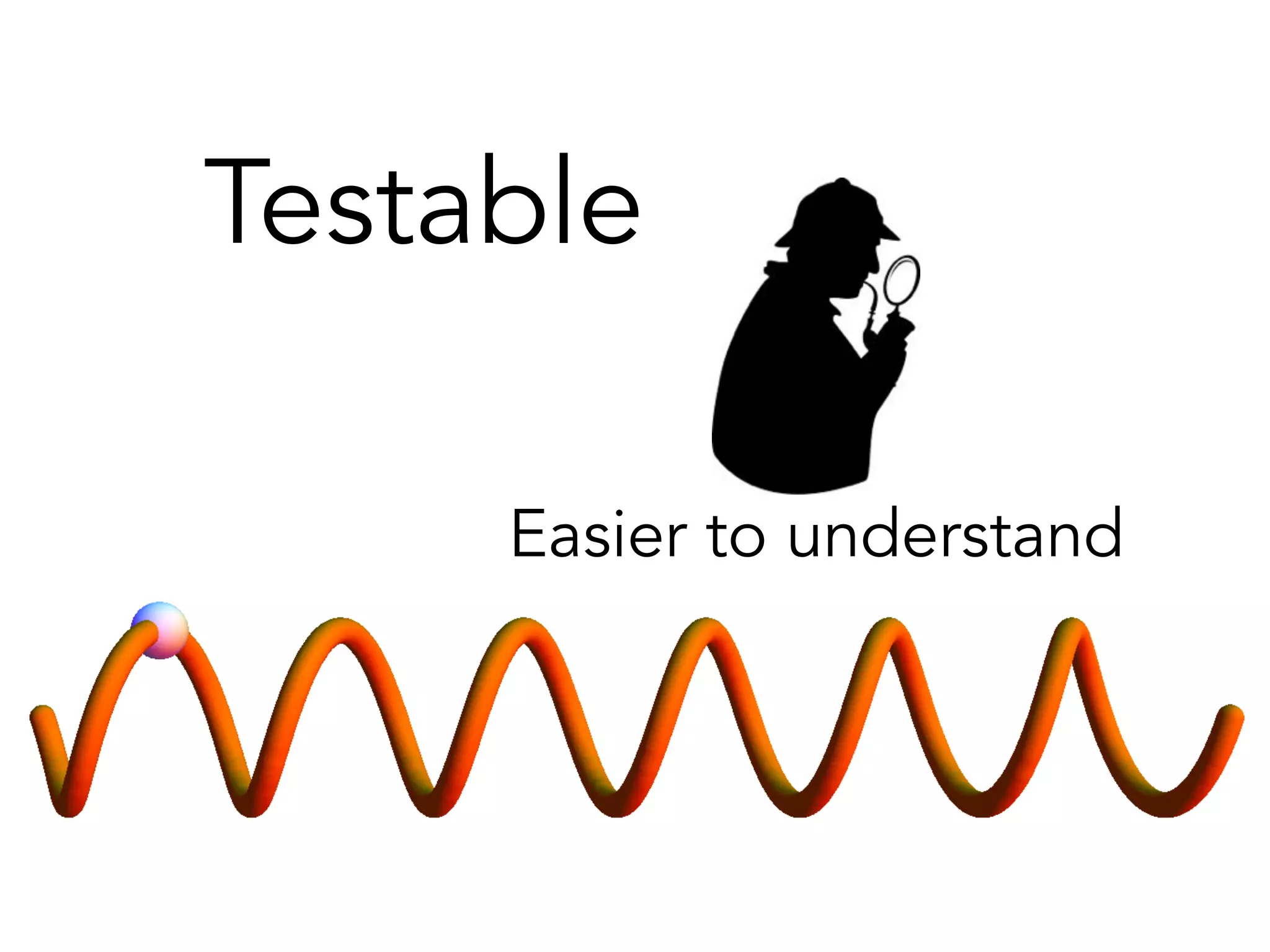 Testable

Easier to understand